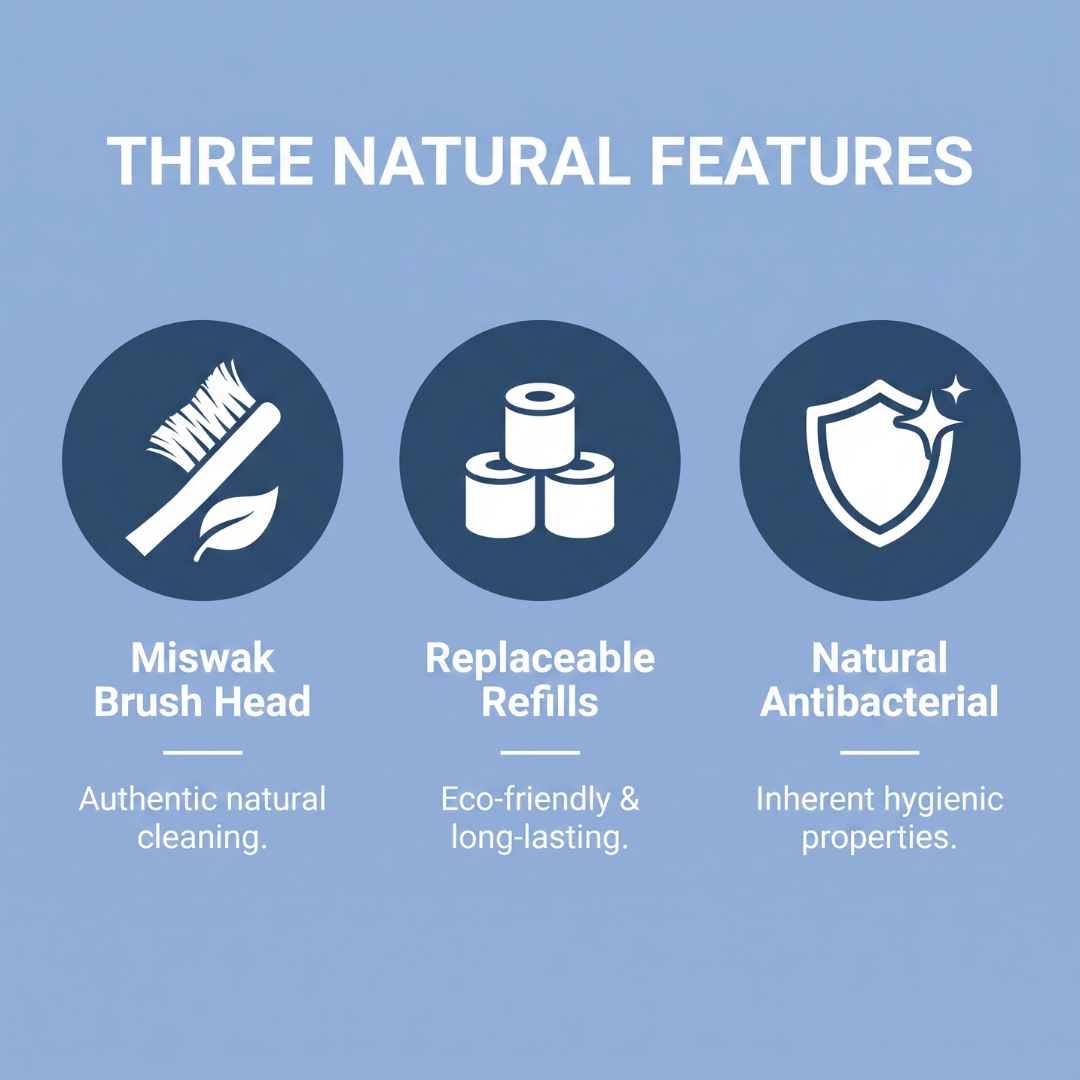 THREE NATURAL FEATURES

Miswak Brush Head

Authentic natural cleaning.

Replaceable Refills

Eco-friendly & long-lasting.

Natural Antibacterial

Inherent hygienic properties.